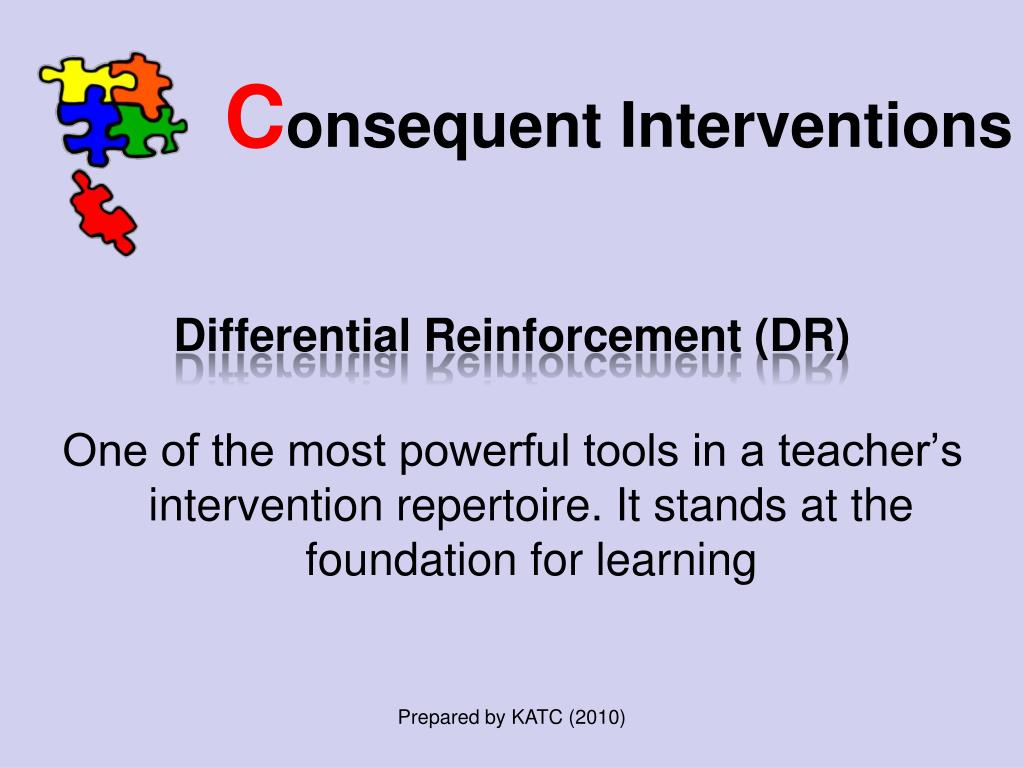 Consequent Interventions

Differential Reinforcement (DR)

One of the most powerful tools in a teacher’s intervention repertoire. It stands at the foundation for learning

Prepared by KATC (2010)